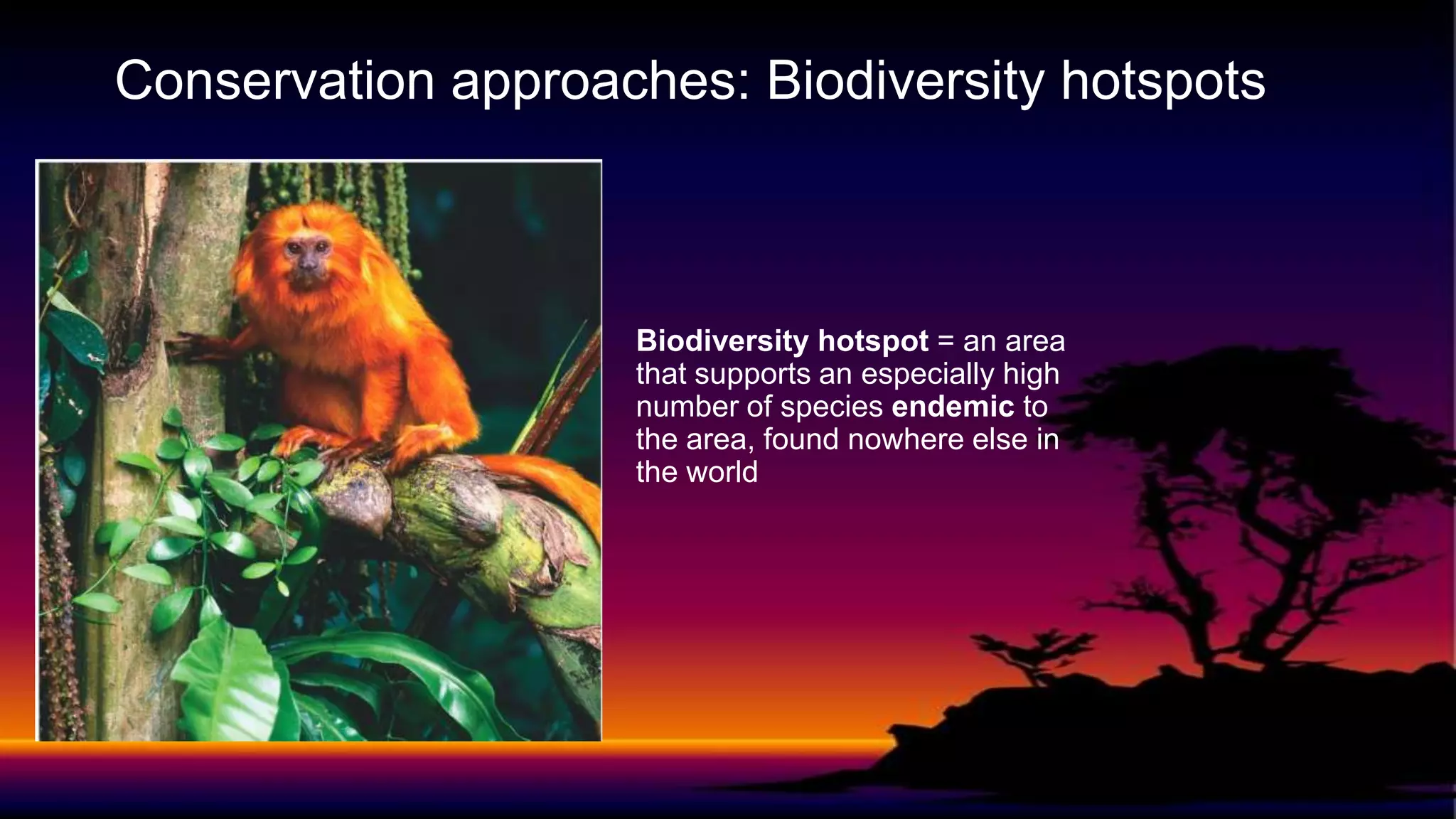 Conservation approaches: Biodiversity hotspots

Biodiversity hotspot = an area that supports an especially high number of species endemic to the area, found nowhere else in the world